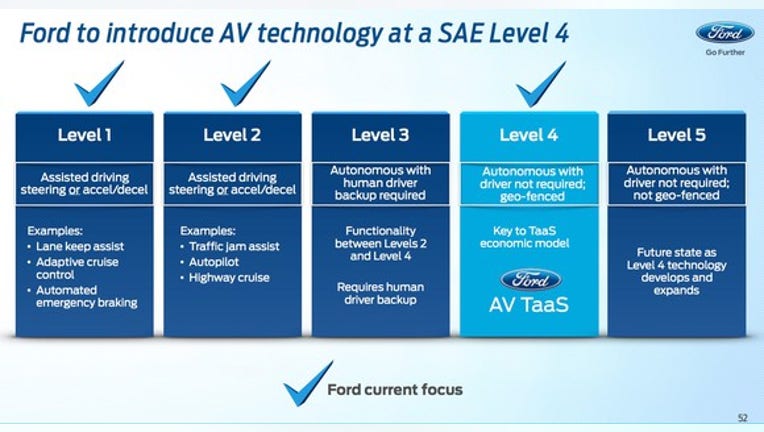 Ford to introduce AV technology at a SAE Level 4

Ford
Go Further

Level 1

Assisted driving steering or accel/decel

Examples:
• Lane keep assist
• Adaptive cruise control
• Automated emergency braking

Level 2

Assisted driving steering or accel/decel

Examples:
• Traffic jam assist
• Autopilot
• Highway cruise

Level 3

Autonomous with human driver backup required

Functionality between Levels 2 and Level 4

Requires human driver backup

Level 4

Autonomous with driver not required; geo-fenced

Key to TaaS economic model

Ford
AV TaaS

Level 5

Autonomous with driver not required; not geo-fenced

Future state as Level 4 technology develops and expands

Ford current focus

52